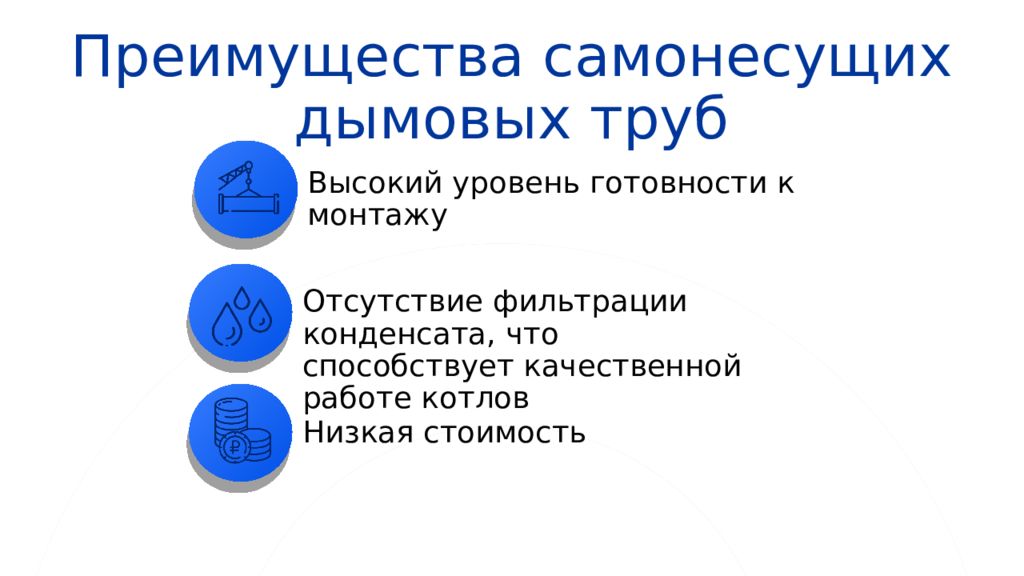 Преимущества самонесущих дымовых труб

Высокий уровень готовности к монтажу

Отсутствие фильтрации конденсата, что способствует качественной работе котлов

Низкая стоимость